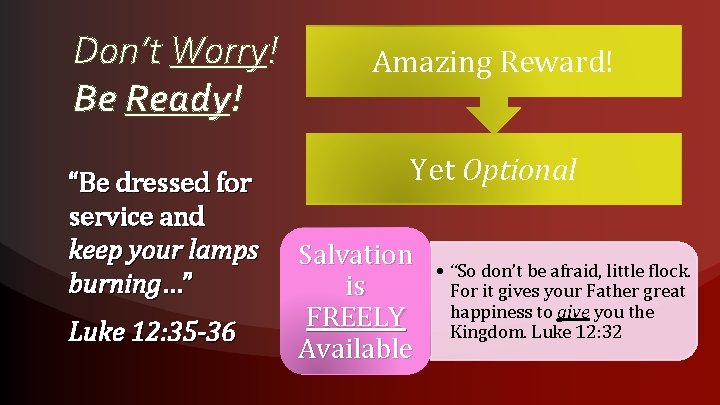 Don't Worry!
Be Ready!

"Be dressed for service and keep your lamps burning…"

Luke 12:35-36

Amazing Reward!

Yet Optional

Salvation is FREELY Available

• "So don't be afraid, little flock. For it gives your Father great happiness to give you the Kingdom. Luke 12:32